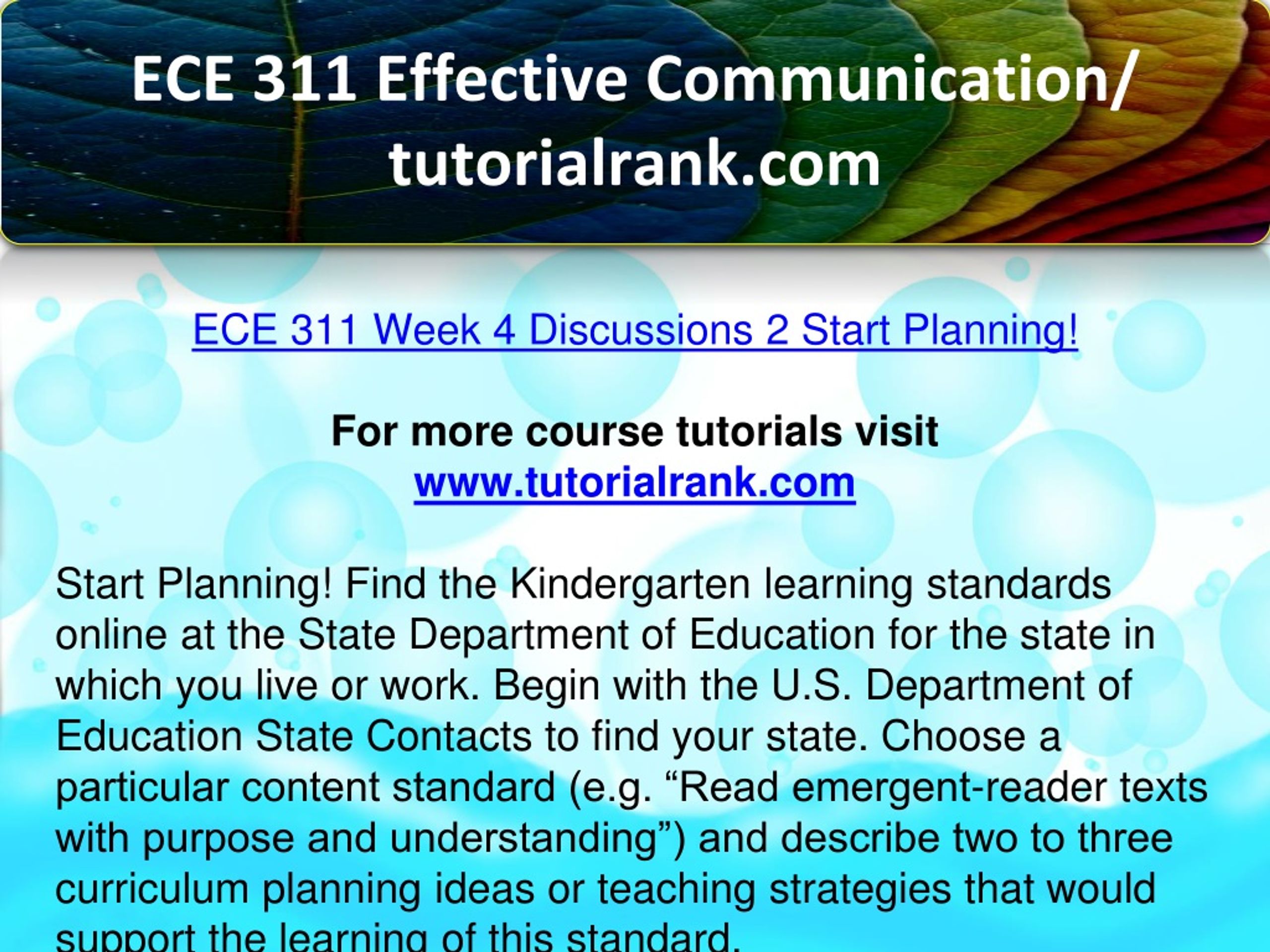 ECE 311 Effective Communication/ tutorialrank.com

ECE 311 Week 4 Discussions 2 Start Planning!

For more course tutorials visit
www.tutorialrank.com

Start Planning! Find the Kindergarten learning standards online at the State Department of Education for the state in which you live or work. Begin with the U.S. Department of Education State Contacts to find your state. Choose a particular content standard (e.g. “Read emergent-reader texts with purpose and understanding”) and describe two to three curriculum planning ideas or teaching strategies that would support the learning of this standard.